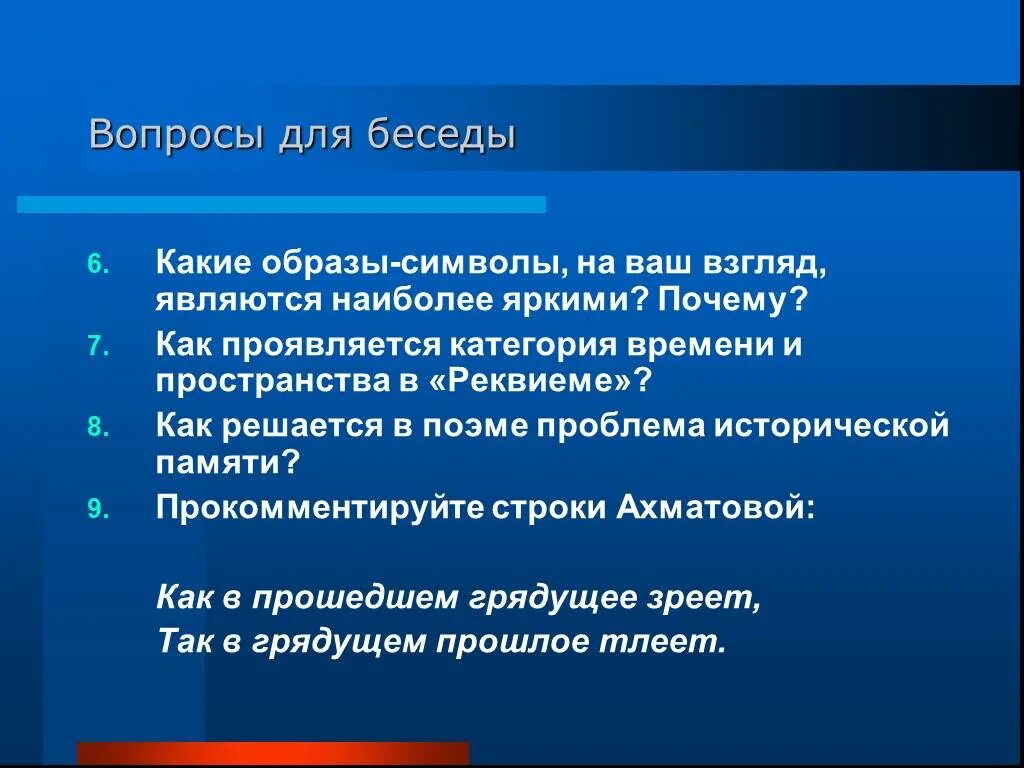 Вопросы для беседы

6. Какие образы-символы, на ваш взгляд, являются наиболее яркими? Почему?
7. Как проявляется категория времени и пространства в «Реквиеме»?
8. Как решается в поэме проблема исторической памяти?
9. Прокомментируйте строки Ахматовой:

Как в прошедшем грядущее зреет,
Так в грядущем прошлое тлеет.